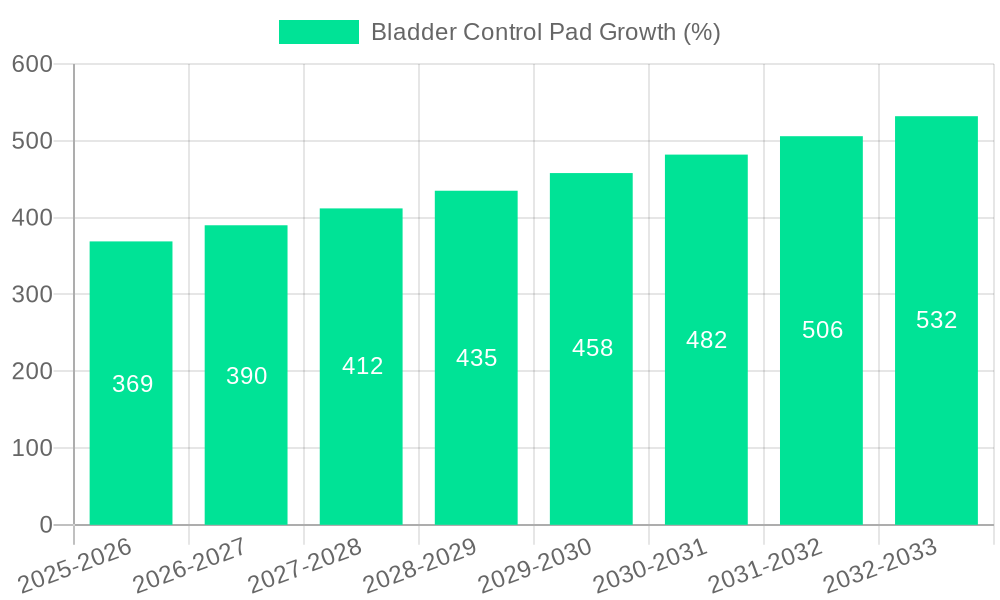 Bladder Control Pad Growth (%)

600
500
400
300
200
100
0

369
390
412
435
458
482
506
532

2025-2026
2026-2027
2027-2028
2028-2029
2029-2030
2030-2031
2031-2032
2032-2033